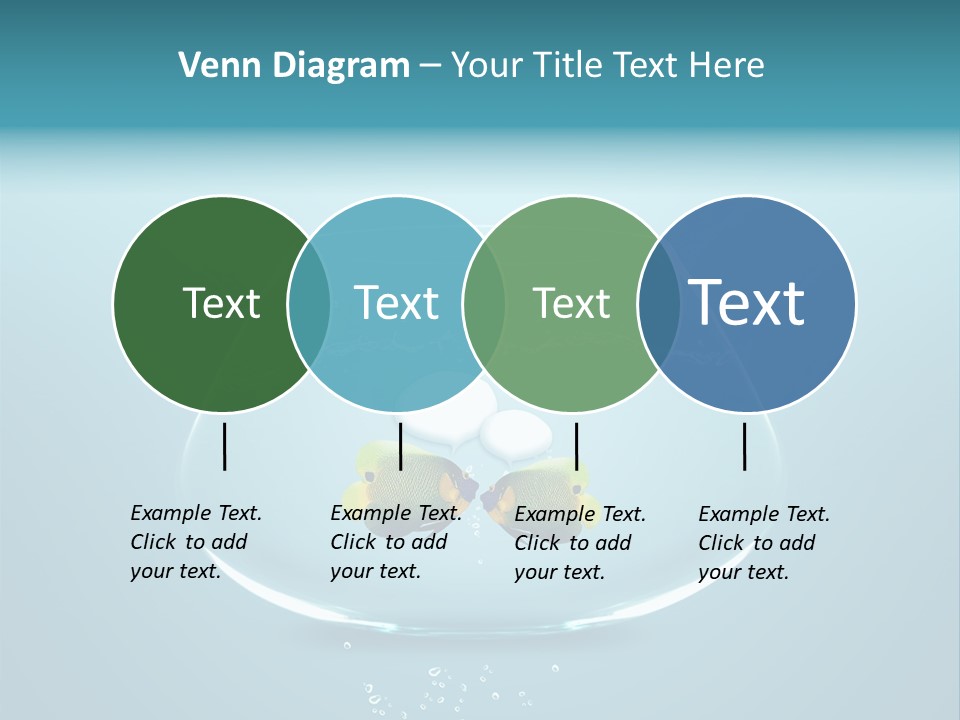 Venn Diagram – Your Title Text Here

Text

Text

Text

Text

Example Text. Click to add your text.

Example Text. Click to add your text.

Example Text. Click to add your text.

Example Text. Click to add your text.